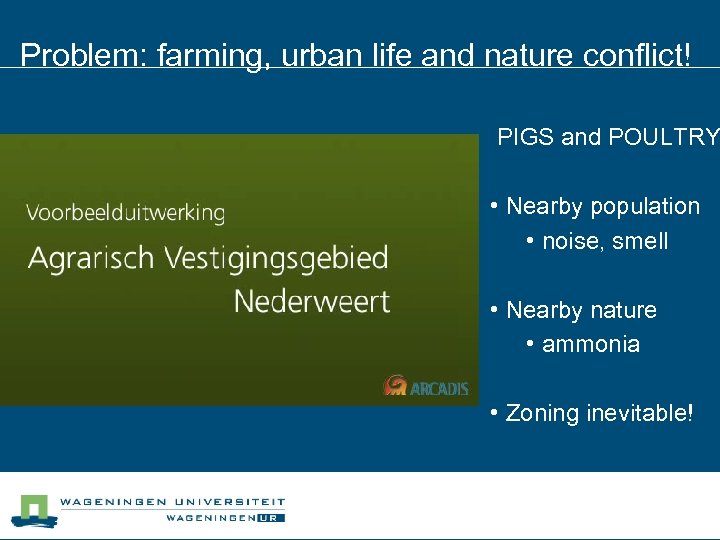 Problem: farming, urban life and nature conflict!

Voorbeelduitwerking

Agrarisch Vestigingsgebied Nederweert

ARCADIS

PIGS and POULTRY

• Nearby population
• noise, smell

• Nearby nature
• ammonia

• Zoning inevitable!

WAGENINGEN UNIVERSITEIT
WAGENINGEN UR